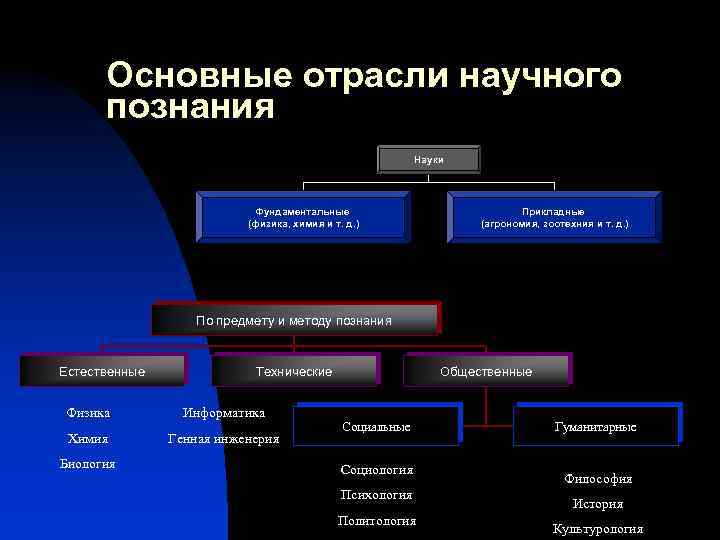 Основные отрасли научного познания

Науки

Фундаментальные (физика, химия и т. д.)

Прикладные (агрономия, зоотехния и т. д.)

По предмету и методу познания

Естественные

Технические

Общественные

Физика

Химия

Биология

Информатика

Генная инженерия

Социальные

Гуманитарные

Социология

Психология

Политология

Философия

История

Культурология